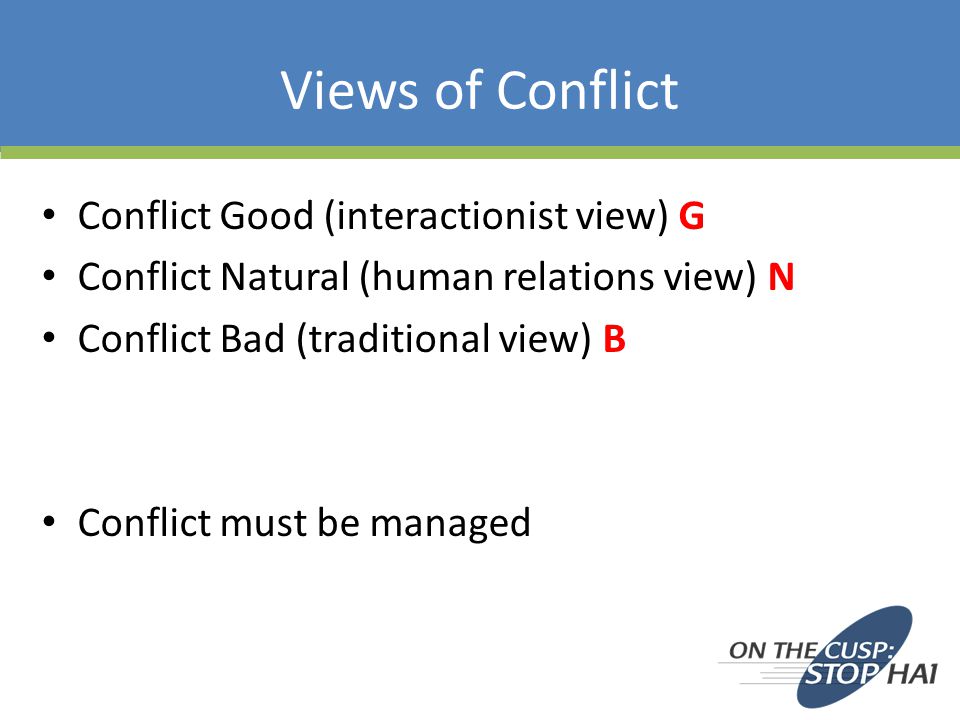 Views of Conflict

• Conflict Good (interactionist view) G
• Conflict Natural (human relations view) N
• Conflict Bad (traditional view) B

• Conflict must be managed

ON THE CUSP: STOP HAI